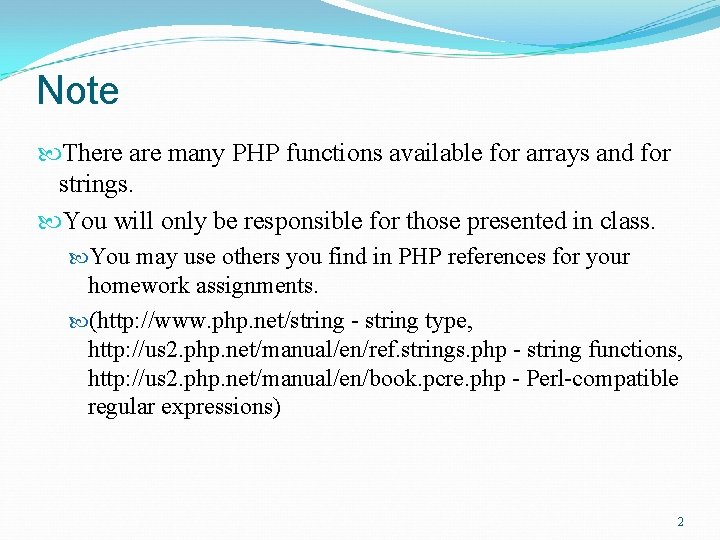 Note

There are many PHP functions available for arrays and for strings.

You will only be responsible for those presented in class.

You may use others you find in PHP references for your homework assignments.

(http://www.php.net/string - string type, http://us2.php.net/manual/en/ref.strings.php - string functions, http://us2.php.net/manual/en/book.pcre.php - Perl-compatible regular expressions)

2